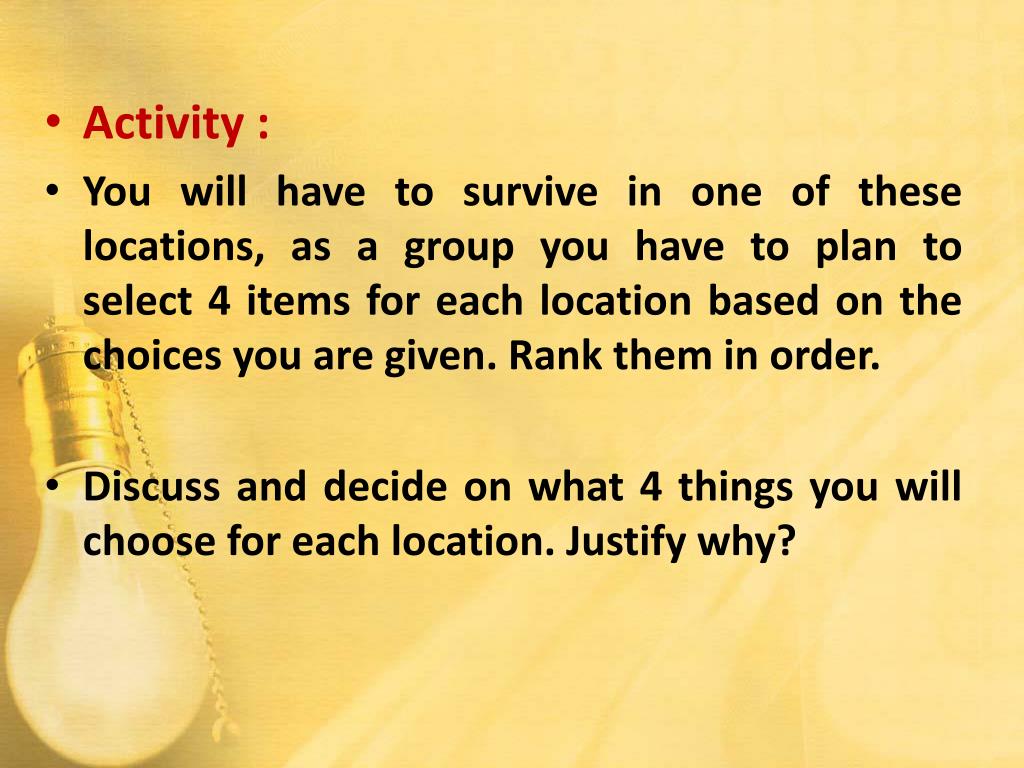 • Activity :

• You will have to survive in one of these locations, as a group you have to plan to select 4 items for each location based on the choices you are given. Rank them in order.

• Discuss and decide on what 4 things you will choose for each location. Justify why?